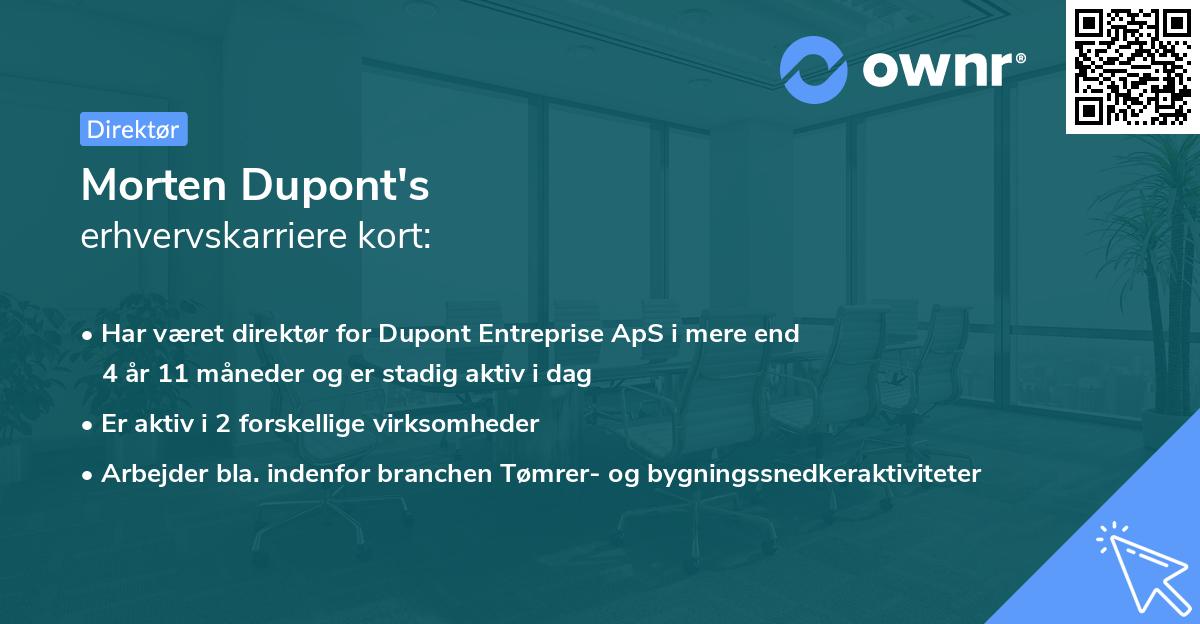 ownr®

Direktør

Morten Dupont's
erhvervskarriere kort:

• Har været direktør for Dupont Entreprise ApS i mere end 4 år 11 måneder og er stadig aktiv i dag

• Er aktiv i 2 forskellige virksomheder

• Arbejder bla. indenfor branchen Tømrer- og bygningssnedkeraktiviteter